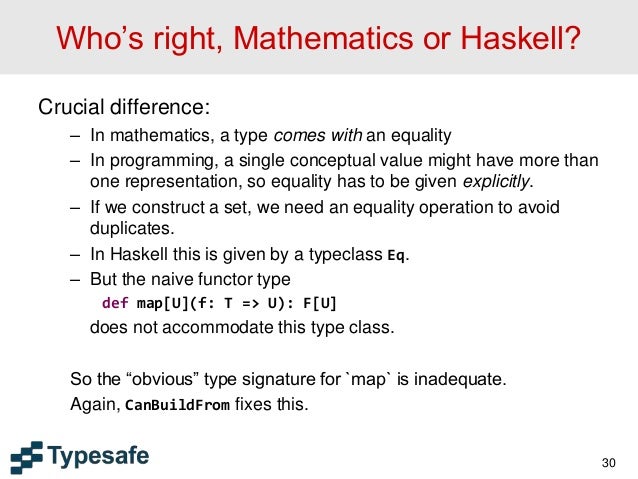 Who's right, Mathematics or Haskell?

Crucial difference:

– In mathematics, a type comes with an equality
– In programming, a single conceptual value might have more than one representation, so equality has to be given explicitly.
– If we construct a set, we need an equality operation to avoid duplicates.
– In Haskell this is given by a typeclass Eq.
– But the naive functor type
def map[U](f: T => U): F[U]
does not accommodate this type class.

So the "obvious" type signature for `map` is inadequate.
Again, CanBuildFrom fixes this.

Typesafe

30